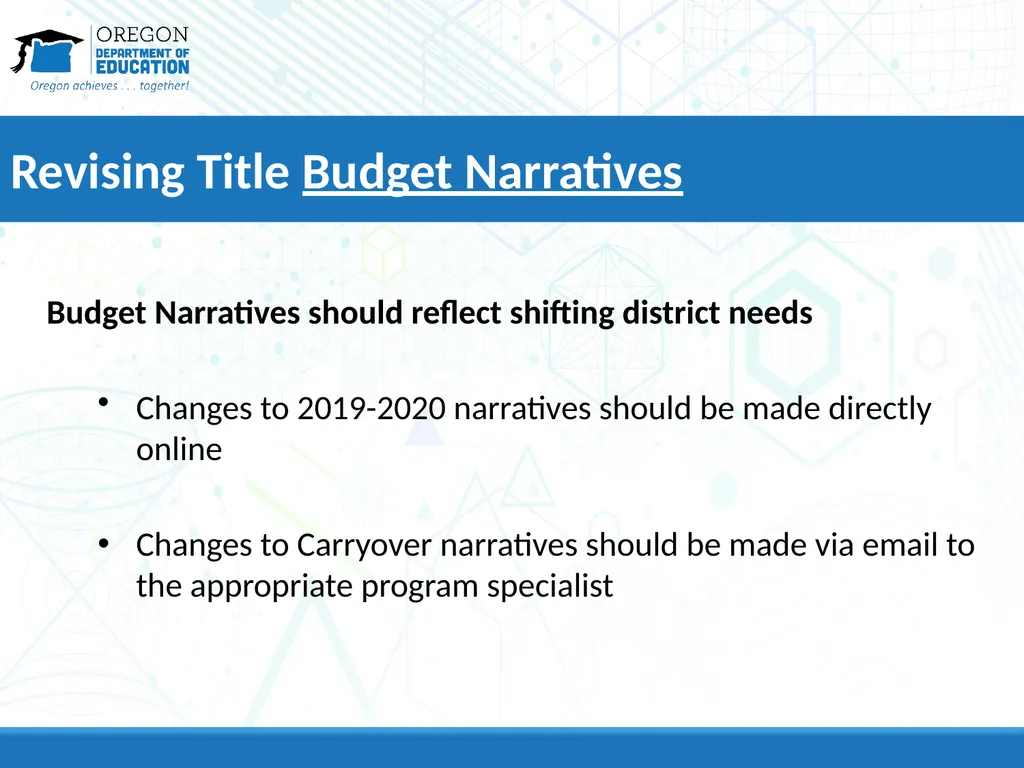 OREGON
DEPARTMENT OF
EDUCATION
Oregon achieves . . . together!

Revising Title Budget Narratives

Budget Narratives should reflect shifting district needs

• Changes to 2019-2020 narratives should be made directly online

• Changes to Carryover narratives should be made via email to the appropriate program specialist